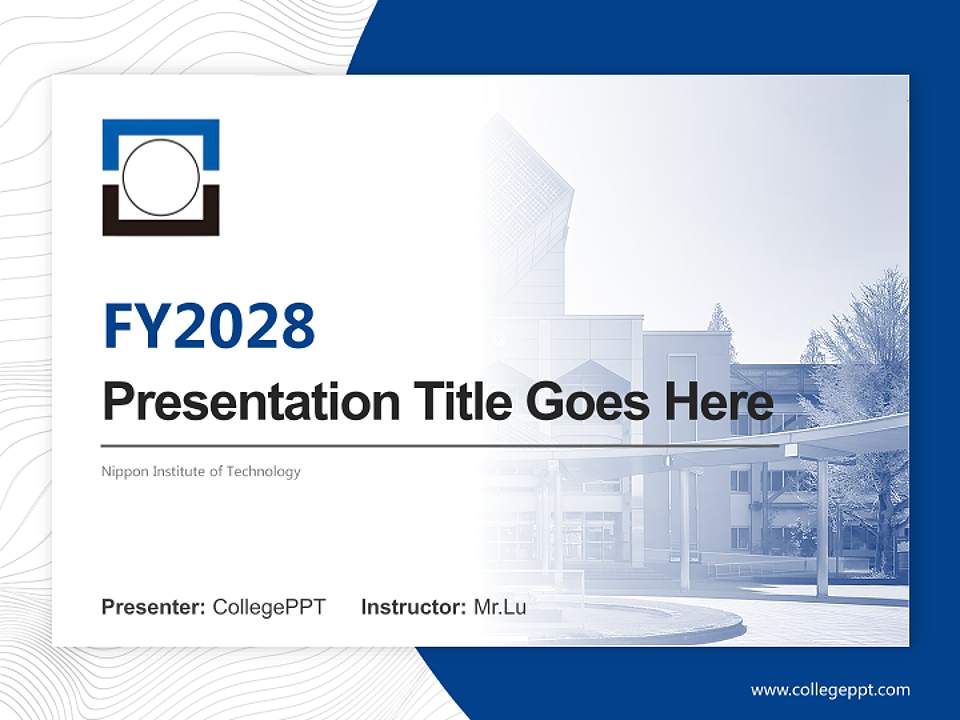 FY2028

Presentation Title Goes Here

Nippon Institute of Technology

Presenter: CollegePPT Instructor: Mr.Lu

www.collegeppt.com